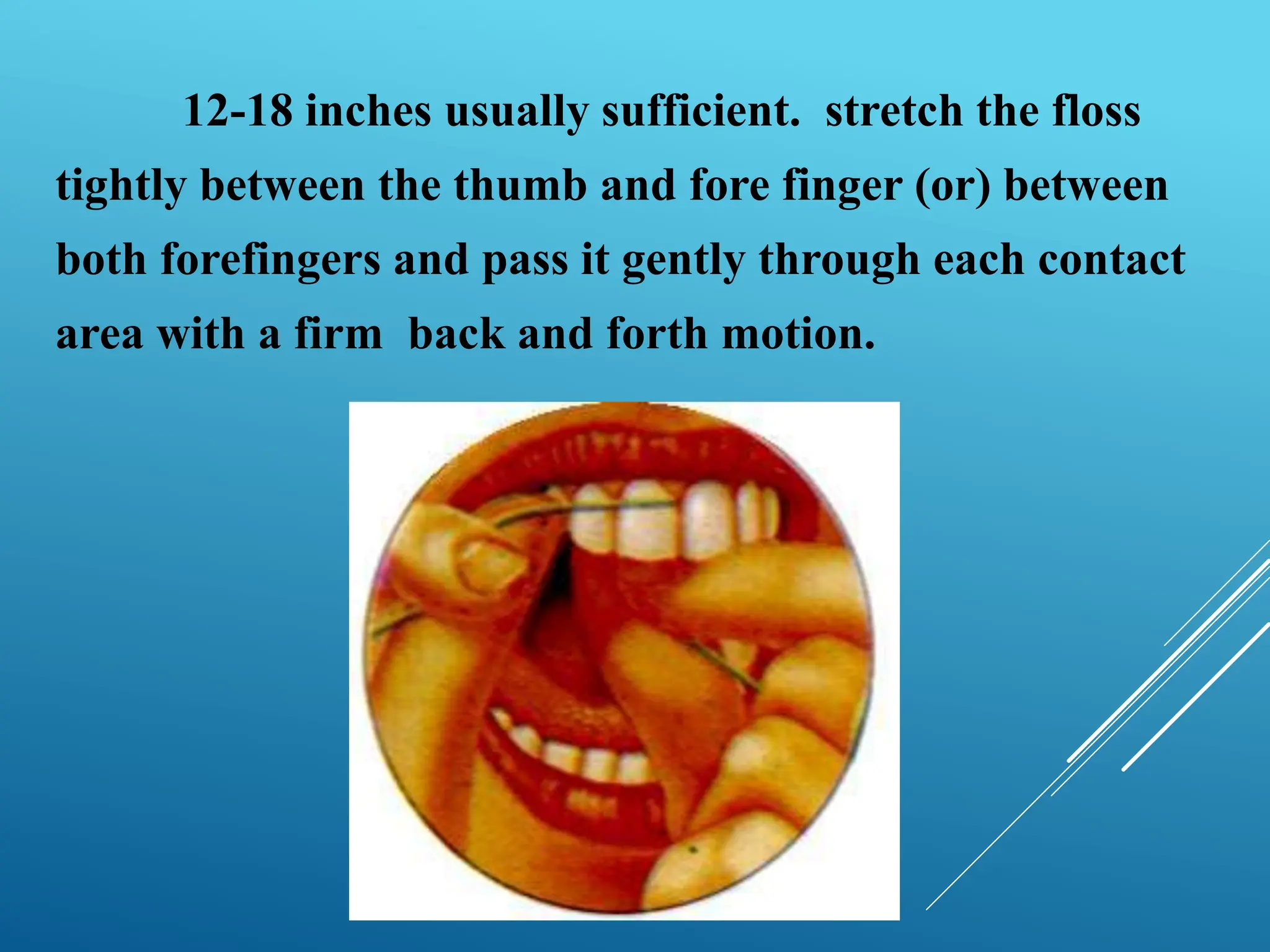 12-18 inches usually sufficient. stretch the floss tightly between the thumb and fore finger (or) between both forefingers and pass it gently through each contact area with a firm back and forth motion.